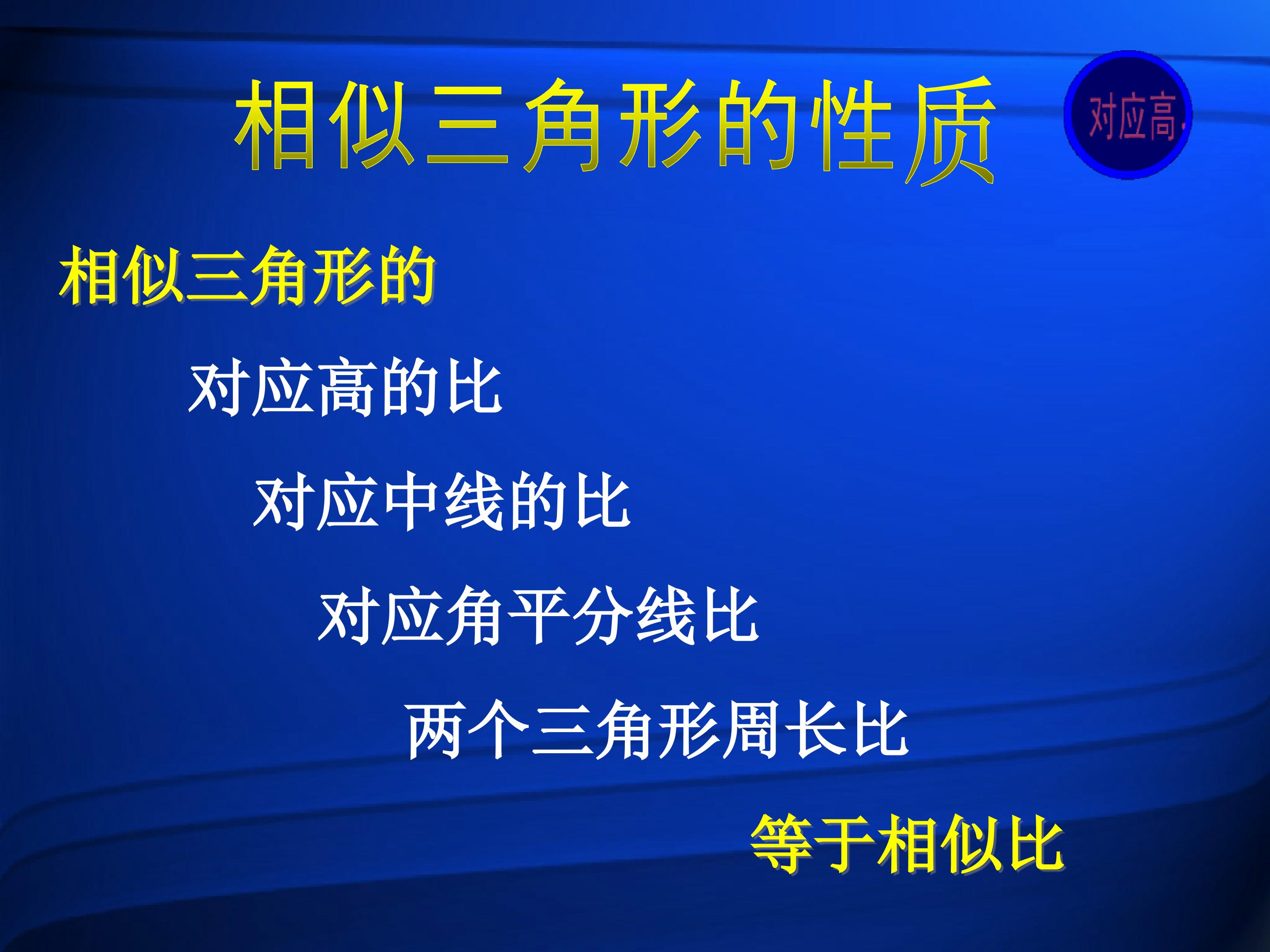 相似三角形的性质

对应高

相似三角形的

对应高的比

对应中线的比

对应角平分线比

两个三角形周长比

等于相似比